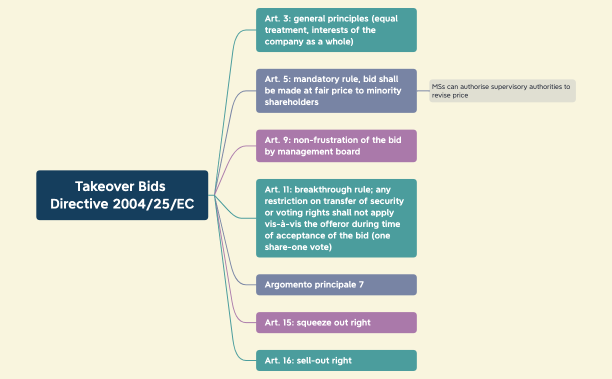 Takeover Bids Directive 2004/25/EC

Art. 3: general principles (equal treatment, interests of the company as a whole)

Art. 5: mandatory rule, bid shall be made at fair price to minority shareholders

MSs can authorise supervisory authorities to revise price

Art. 9: non-frustration of the bid by management board

Art. 11: breakthrough rule; any restriction on transfer of security or voting rights shall not apply vis-à-vis the offeror during time of acceptance of the bid (one share-one vote)

Argomento principale 7

Art. 15: squeeze out right

Art. 16: sell-out right